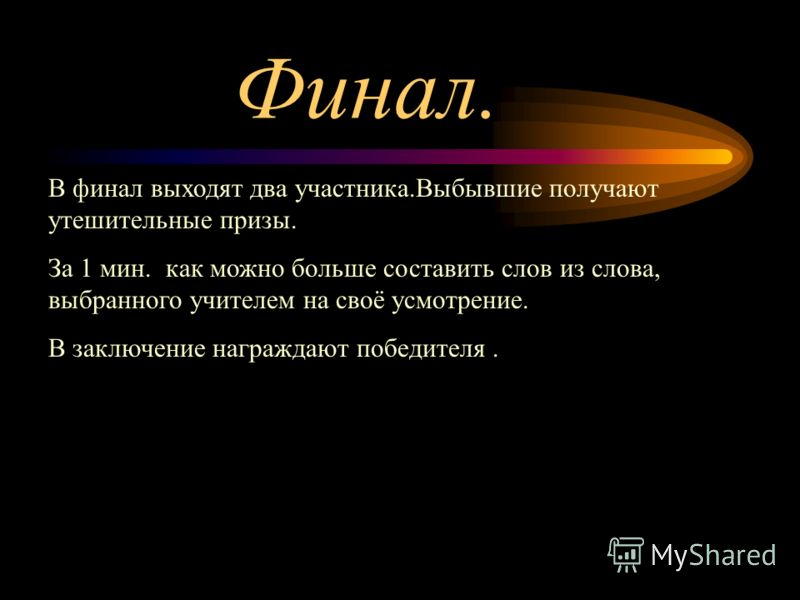 Финал.

В финал выходят два участника.Выбывшие получают утешительные призы.

За 1 мин.  как можно больше составить слов из слова, выбранного учителем на своё усмотрение.

В заключение награждают победителя .

MyShared